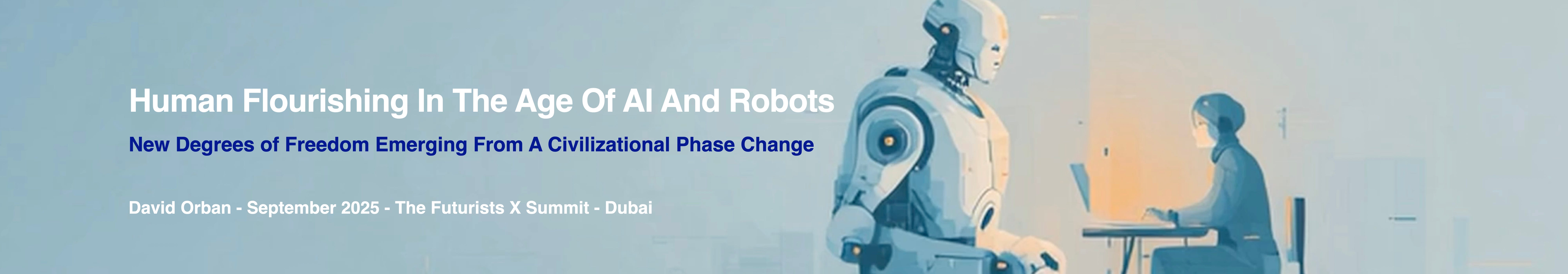 Human Flourishing In The Age Of AI And Robots

New Degrees of Freedom Emerging From A Civilizational Phase Change

David Orban - September 2025 - The Futurists X Summit - Dubai